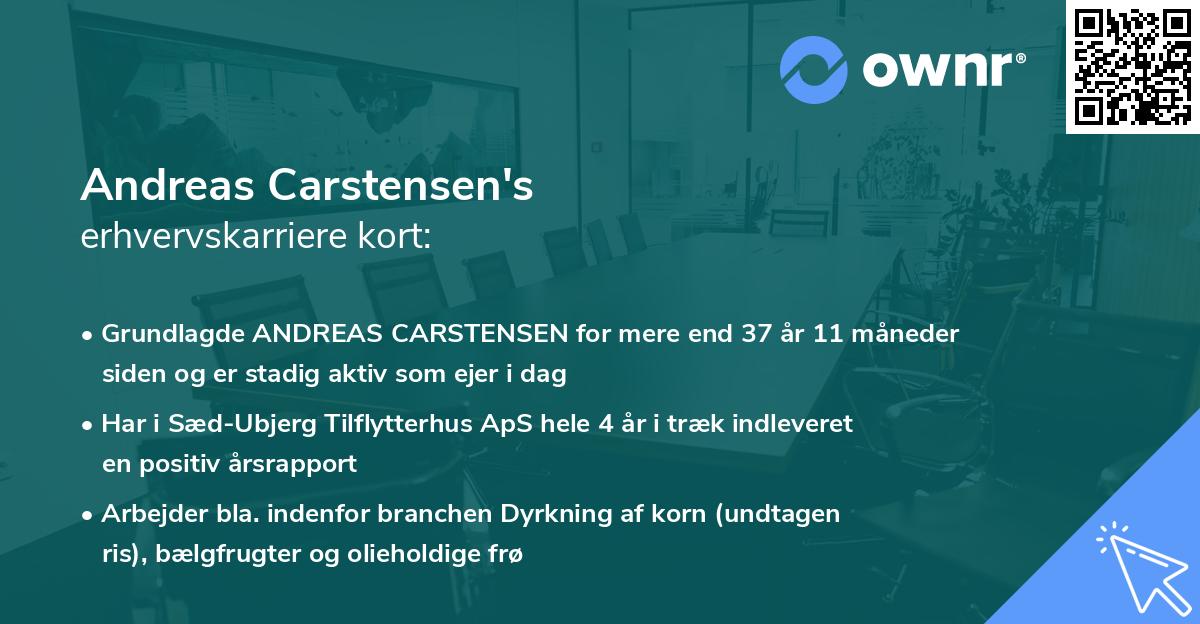 ownr®

Andreas Carstensen's
erhvervskarriere kort:

• Grundlagde ANDREAS CARSTENSEN for mere end 37 år 11 måneder siden og er stadig aktiv som ejer i dag

• Har i Sæd-Ubjerg Tilflytterhus ApS hele 4 år i træk indleveret en positiv årsrapport

• Arbejder bla. indenfor branchen Dyrkning af korn (undtagen ris), bælgfrugter og olieholdige frø